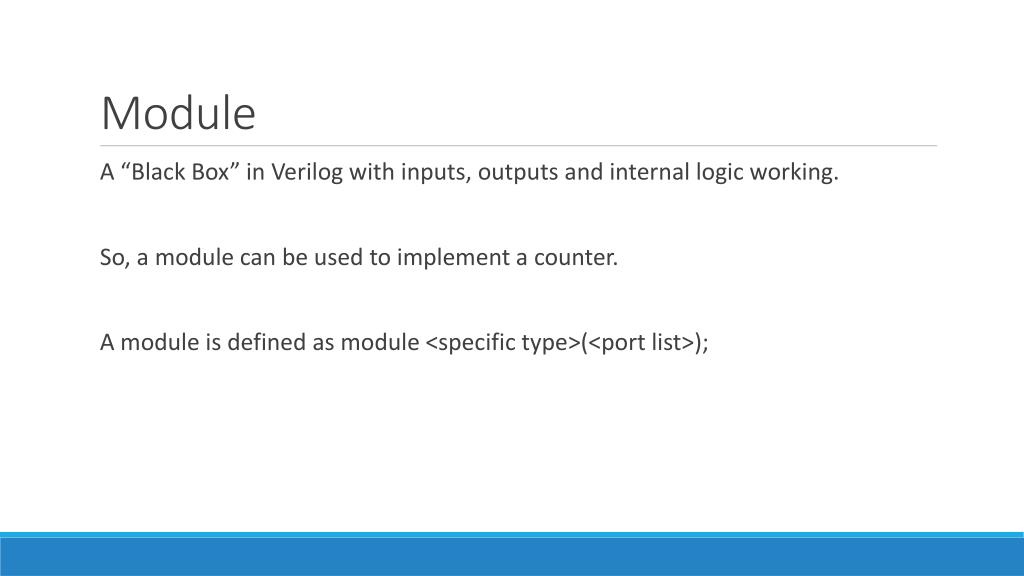 Module

A “Black Box” in Verilog with inputs, outputs and internal logic working.

So, a module can be used to implement a counter.

A module is defined as module <specific type>(<port list>);